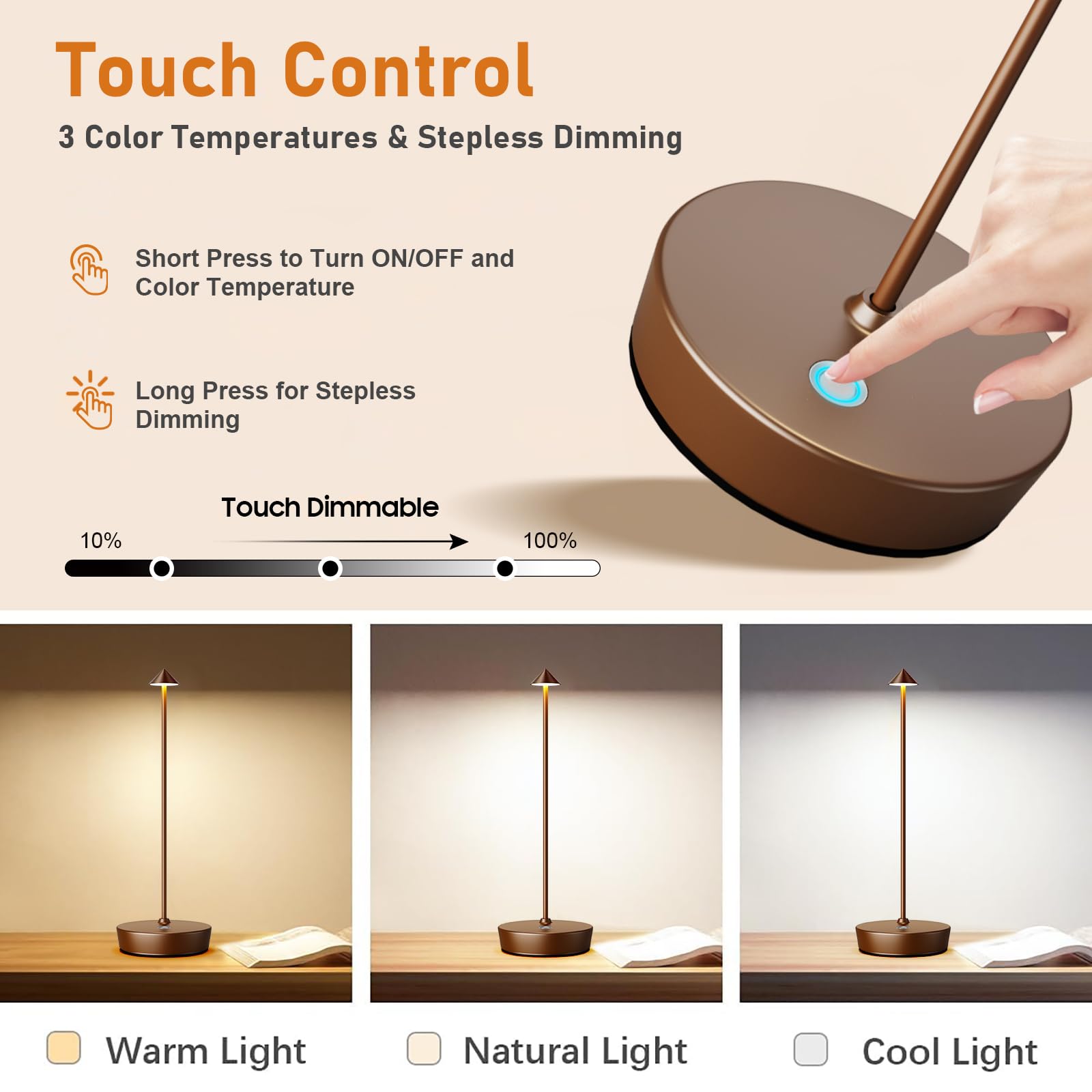 Touch Control

3 Color Temperatures & Stepless Dimming

Short Press to Turn ON/OFF and Color Temperature

Long Press for Stepless Dimming

Touch Dimmable

10%

100%

Warm Light

Natural Light

Cool Light